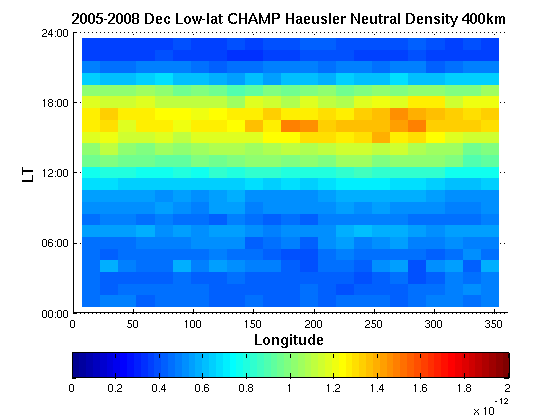 2005-2008 Dec Low-lat CHAMP Haeusler Neutral Density 400km

24:00
18:00
12:00
06:00
00:00
LT

0 50 100 150 200 250 300 350
Longitude

0 0.2 0.4 0.6 0.8 1 1.2 1.4 1.6 1.8 2
$\times 10^{-12}$